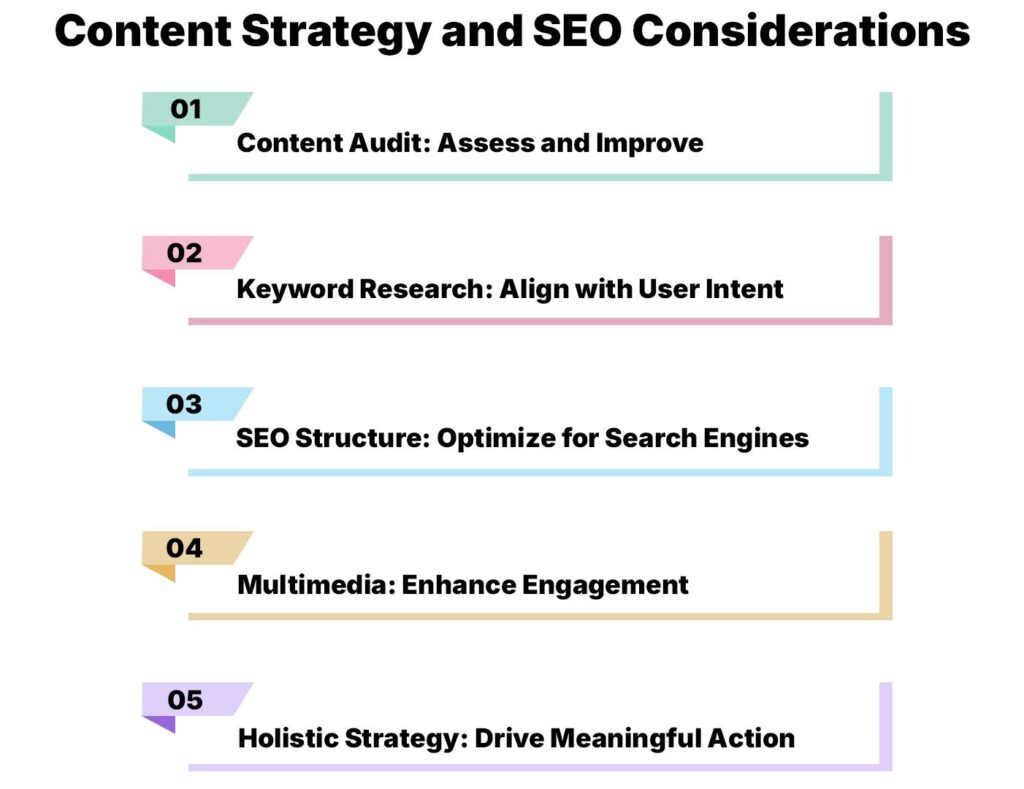 Content Strategy and SEO Considerations

01
Content Audit: Assess and Improve

02
Keyword Research: Align with User Intent

03
SEO Structure: Optimize for Search Engines

04
Multimedia: Enhance Engagement

05
Holistic Strategy: Drive Meaningful Action